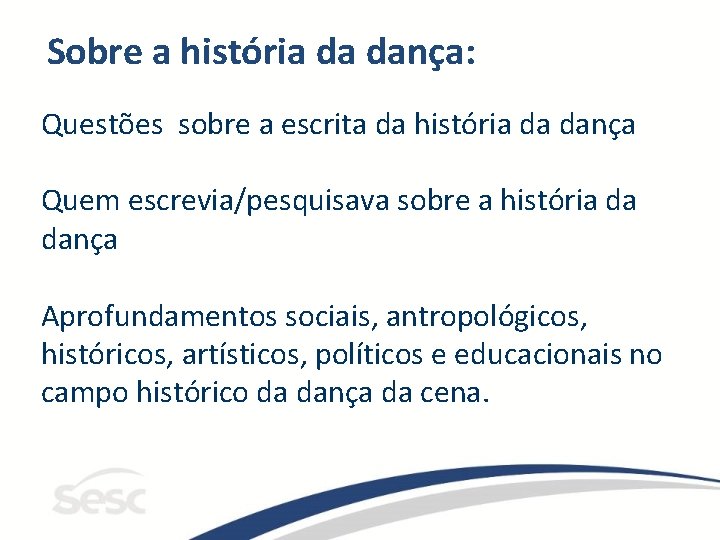 Sobre a história da dança:

Questões sobre a escrita da história da dança

Quem escrevia/pesquisava sobre a história da dança

Aprofundamentos sociais, antropológicos, históricos, artísticos, políticos e educacionais no campo histórico da dança da cena.

sesc